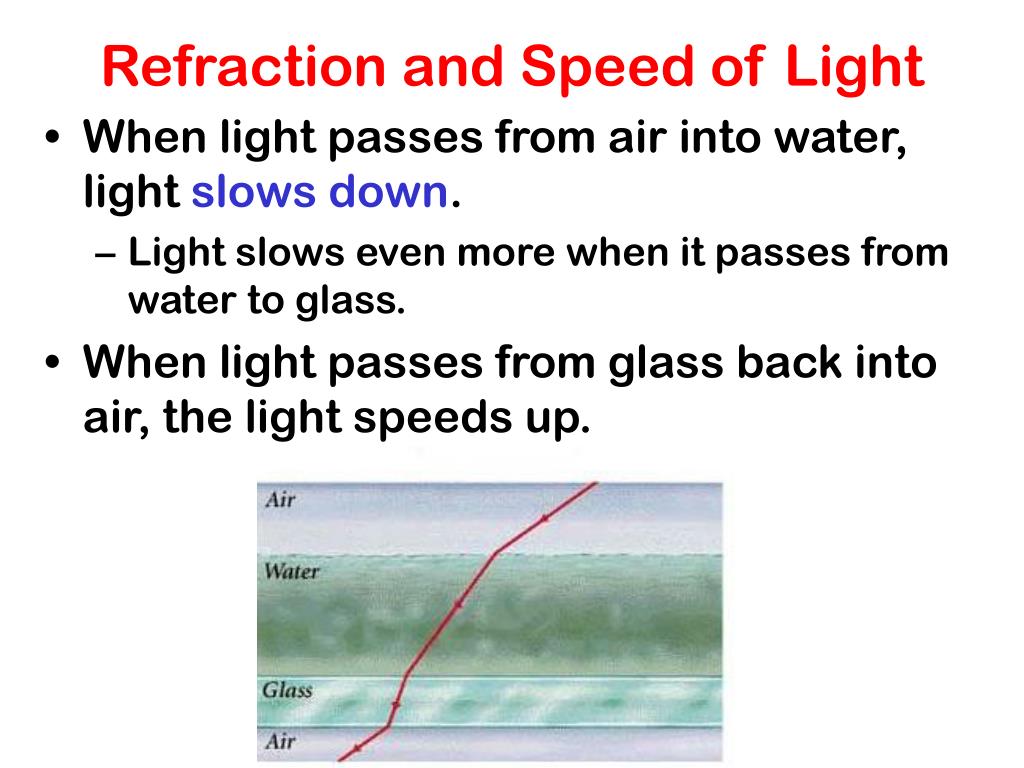 Refraction and Speed of Light

• When light passes from air into water, light slows down.

– Light slows even more when it passes from water to glass.

• When light passes from glass back into air, the light speeds up.

Air

Water

Glass

Air